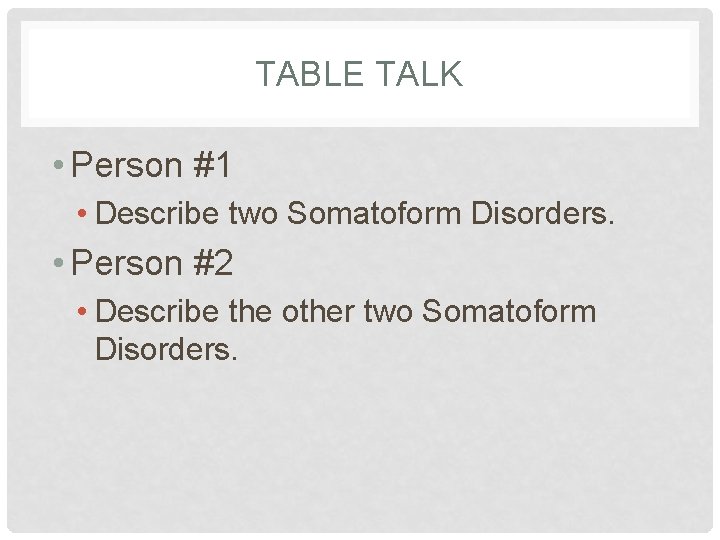 TABLE TALK

• Person #1
  • Describe two Somatoform Disorders.
• Person #2
  • Describe the other two Somatoform Disorders.